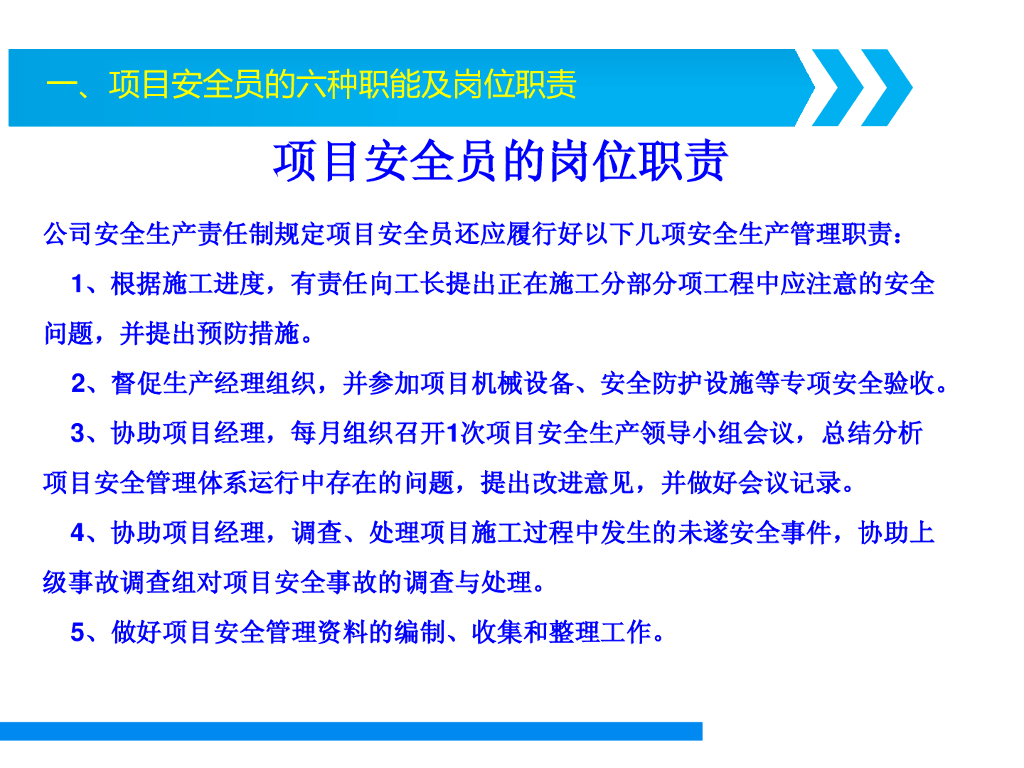 一、项目安全员的六种职能及岗位职责

项目安全员的岗位职责

公司安全生产责任制规定项目安全员还应履行好以下几项安全生产管理职责：

1、根据施工进度，有责任向工长提出正在施工分部分项工程中应注意的安全问题，并提出预防措施。

2、督促生产经理组织，并参加项目机械设备、安全防护设施等专项安全验收。

3、协助项目经理，每月组织召开1次项目安全生产领导小组会议，总结分析项目安全管理体系运行中存在的问题，提出改进意见，并做好会议记录。

4、协助项目经理，调查、处理项目施工过程中发生的未遂安全事件，协助上级事故调查组对项目安全事故的调查与处理。

5、做好项目安全管理资料的编制、收集和整理工作。